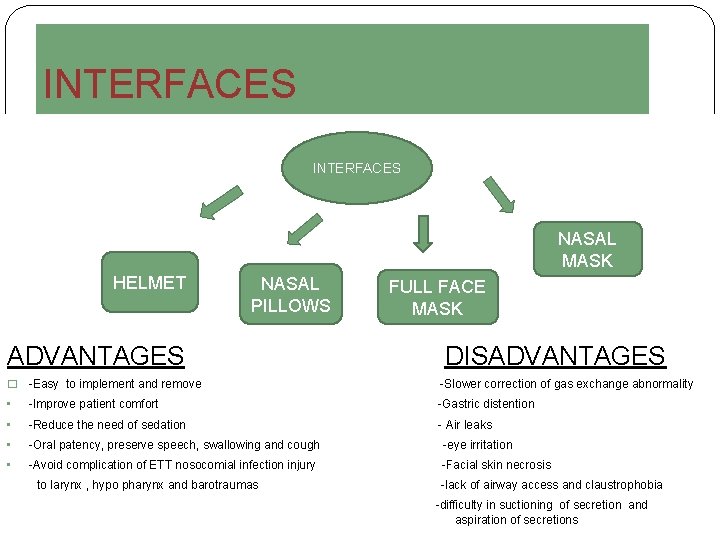 INTERFACES

INTERFACES

HELMET

NASAL PILLOWS

FULL FACE MASK

NASAL MASK

ADVANTAGES

-Easy to implement and remove
-Improve patient comfort
-Reduce the need of sedation
-Oral patency, preserve speech, swallowing and cough
-Avoid complication of ETT nosocomial infection injury to larynx , hypo pharynx and barotraumas

DISADVANTAGES

-Slower correction of gas exchange abnormality
-Gastric distention
- Air leaks
-eye irritation
-Facial skin necrosis
-lack of airway access and claustrophobia
-difficulty in suctioning of secretion and aspiration of secretions